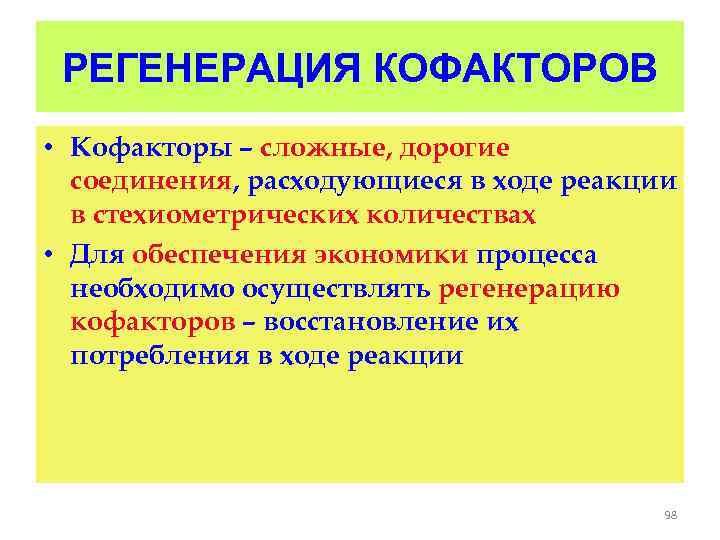 РЕГЕНЕРАЦИЯ КОФАКТОРОВ

• Кофакторы – сложные, дорогие соединения, расходующиеся в ходе реакции в стехиометрических количествах

• Для обеспечения экономики процесса необходимо осуществлять регенерацию кофакторов – восстановление их потребления в ходе реакции

98